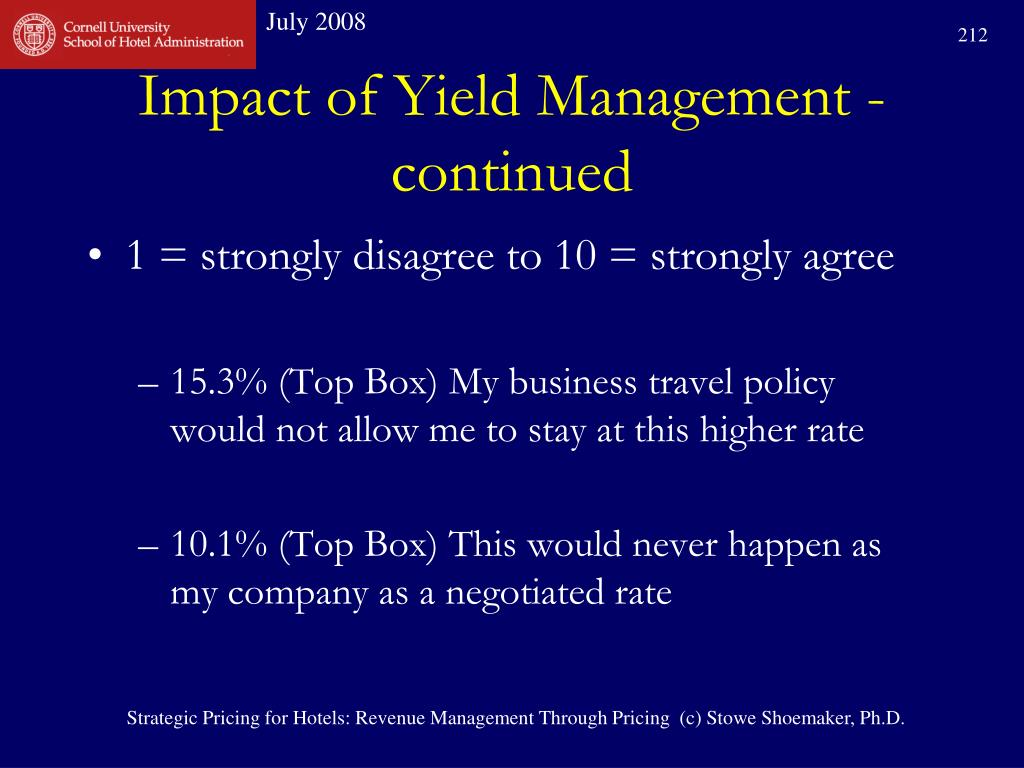 Cornell University
School of Hotel Administration

July 2008

212

Impact of Yield Management - continued

• 1 = strongly disagree to 10 = strongly agree

– 15.3% (Top Box) My business travel policy would not allow me to stay at this higher rate

– 10.1% (Top Box) This would never happen as my company as a negotiated rate

Strategic Pricing for Hotels: Revenue Management Through Pricing (c) Stowe Shoemaker, Ph.D.